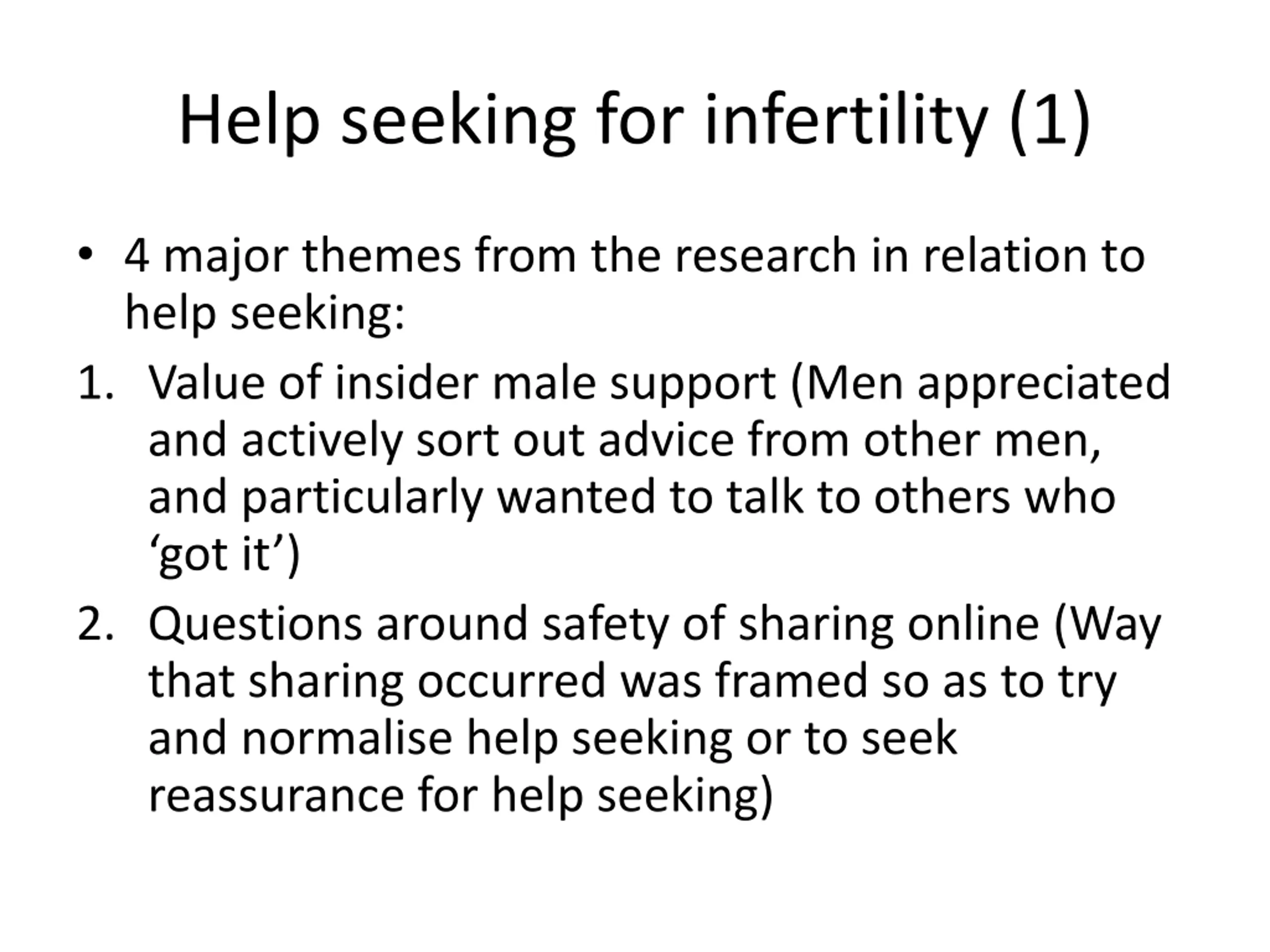 Help seeking for infertility (1)

• 4 major themes from the research in relation to help seeking:

1. Value of insider male support (Men appreciated and actively sort out advice from other men, and particularly wanted to talk to others who ‘got it’)

2. Questions around safety of sharing online (Way that sharing occurred was framed so as to try and normalise help seeking or to seek reassurance for help seeking)